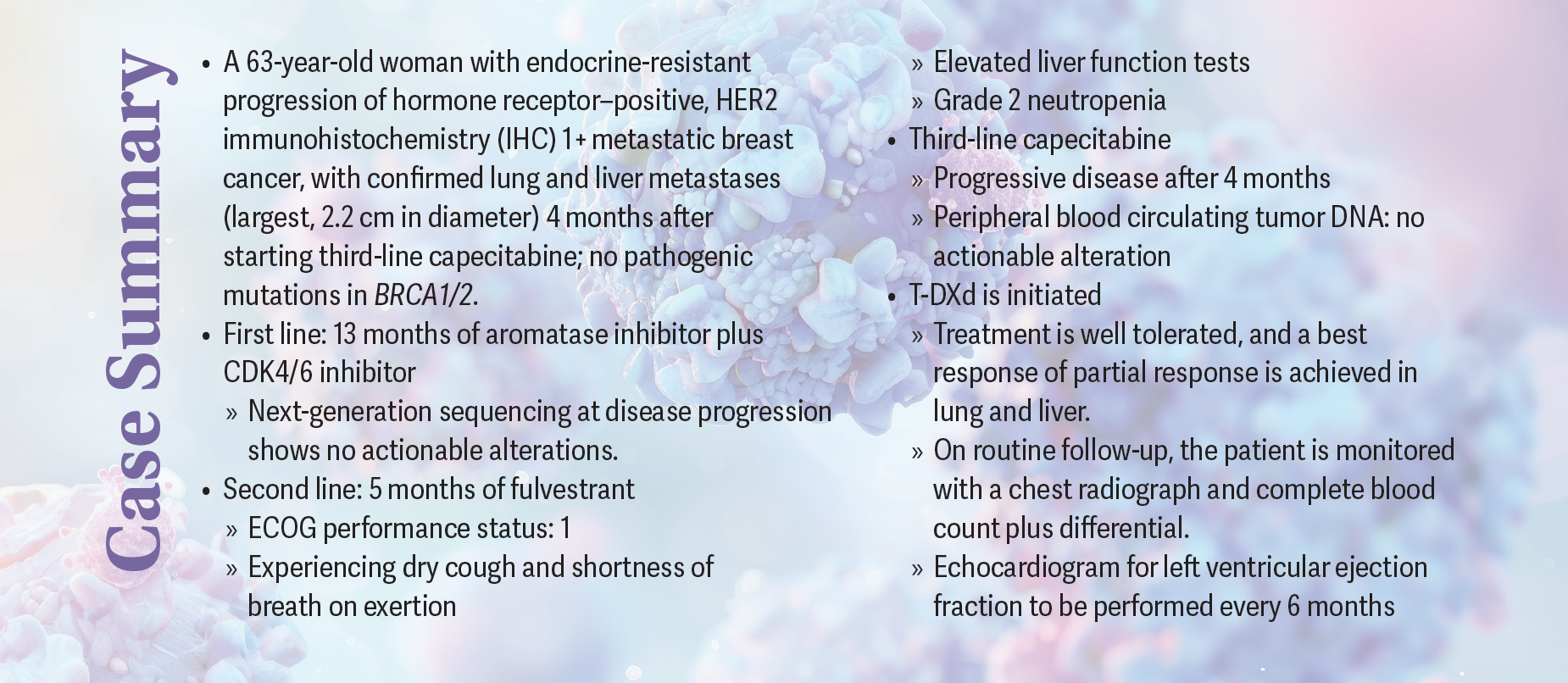 Case Summary

• A 63-year-old woman with endocrine-resistant progression of hormone receptor–positive, HER2 immunohistochemistry (IHC) 1+ metastatic breast cancer, with confirmed lung and liver metastases (largest, 2.2 cm in diameter) 4 months after starting third-line capecitabine; no pathogenic mutations in BRCA1/2.
• First line: 13 months of aromatase inhibitor plus CDK4/6 inhibitor
» Next-generation sequencing at disease progression shows no actionable alterations.
• Second line: 5 months of fulvestrant
» ECOG performance status: 1
» Experiencing dry cough and shortness of breath on exertion
» Elevated liver function tests
» Grade 2 neutropenia
• Third-line capecitabine
» Progressive disease after 4 months
» Peripheral blood circulating tumor DNA: no actionable alteration
• T-DXd is initiated
» Treatment is well tolerated, and a best response of partial response is achieved in lung and liver.
» On routine follow-up, the patient is monitored with a chest radiograph and complete blood count plus differential.
» Echocardiogram for left ventricular ejection fraction to be performed every 6 months